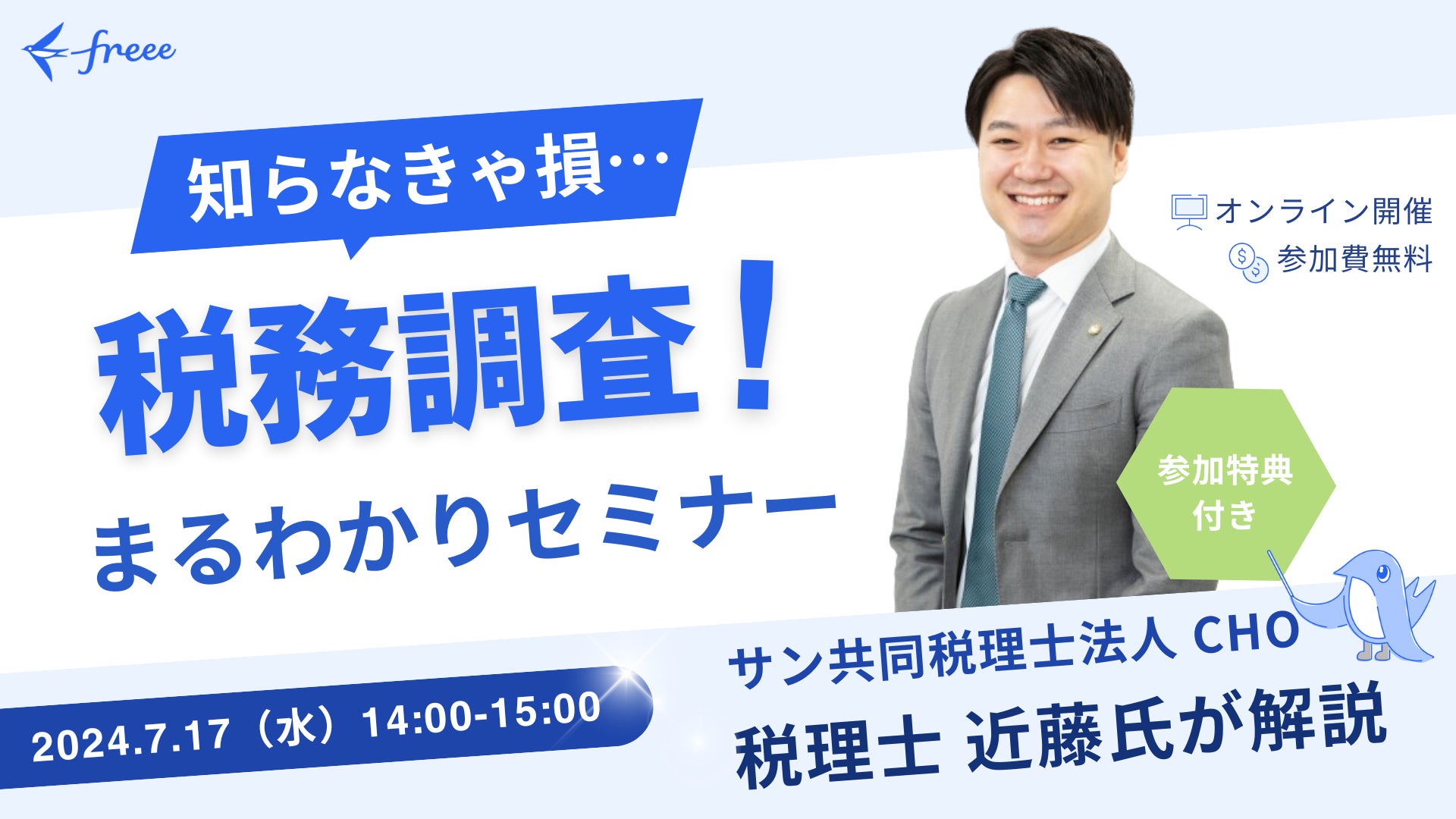 freee

知らなきゃ損…

税務調査！

まるわかりセミナー

オンライン開催

参加費無料

参加特典付き

2024.7.17（水）14:00-15:00

サン共同税理士法人 CHO

税理士 近藤氏が解説